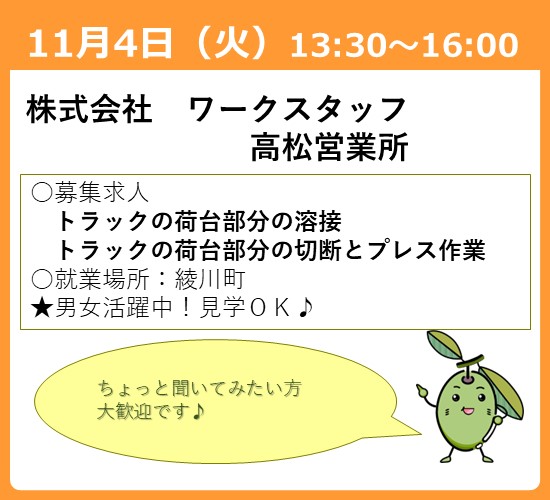 11月4日（火）13:30～16:00

株式会社　ワークスタッフ
高松営業所

○募集求人
トラックの荷台部分の溶接
トラックの荷台部分の切断とプレス作業
○就業場所：綾川町
★男女活躍中！見学ＯＫ♪

ちょっと聞いてみたい方
大歓迎です♪